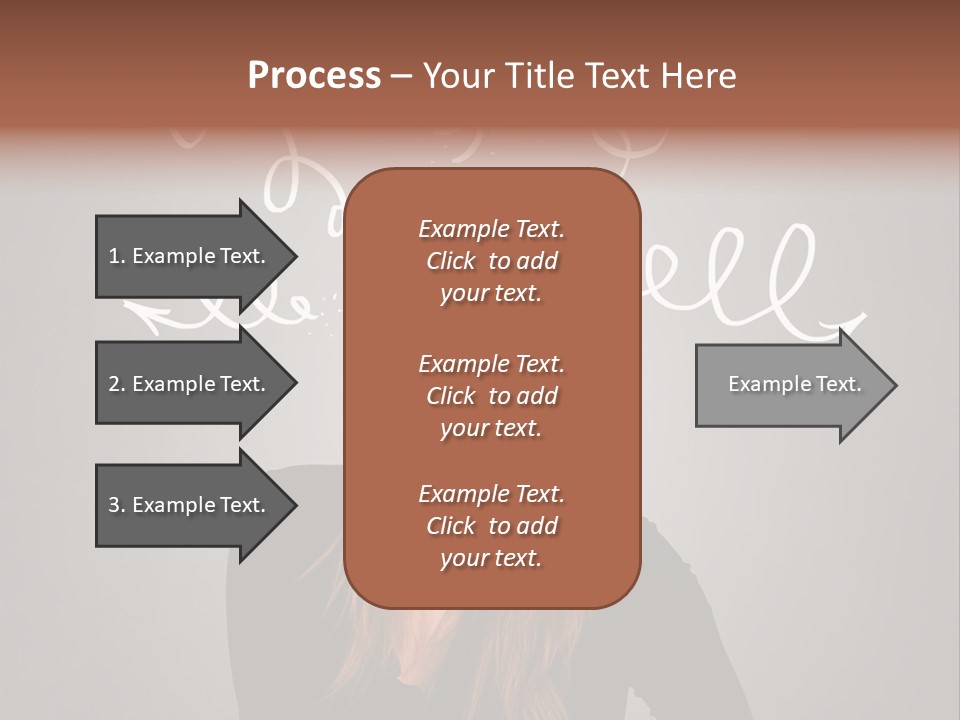 Process – Your Title Text Here

1. Example Text.

2. Example Text.

3. Example Text.

Example Text. Click to add your text.

Example Text. Click to add your text.

Example Text. Click to add your text.

Example Text.